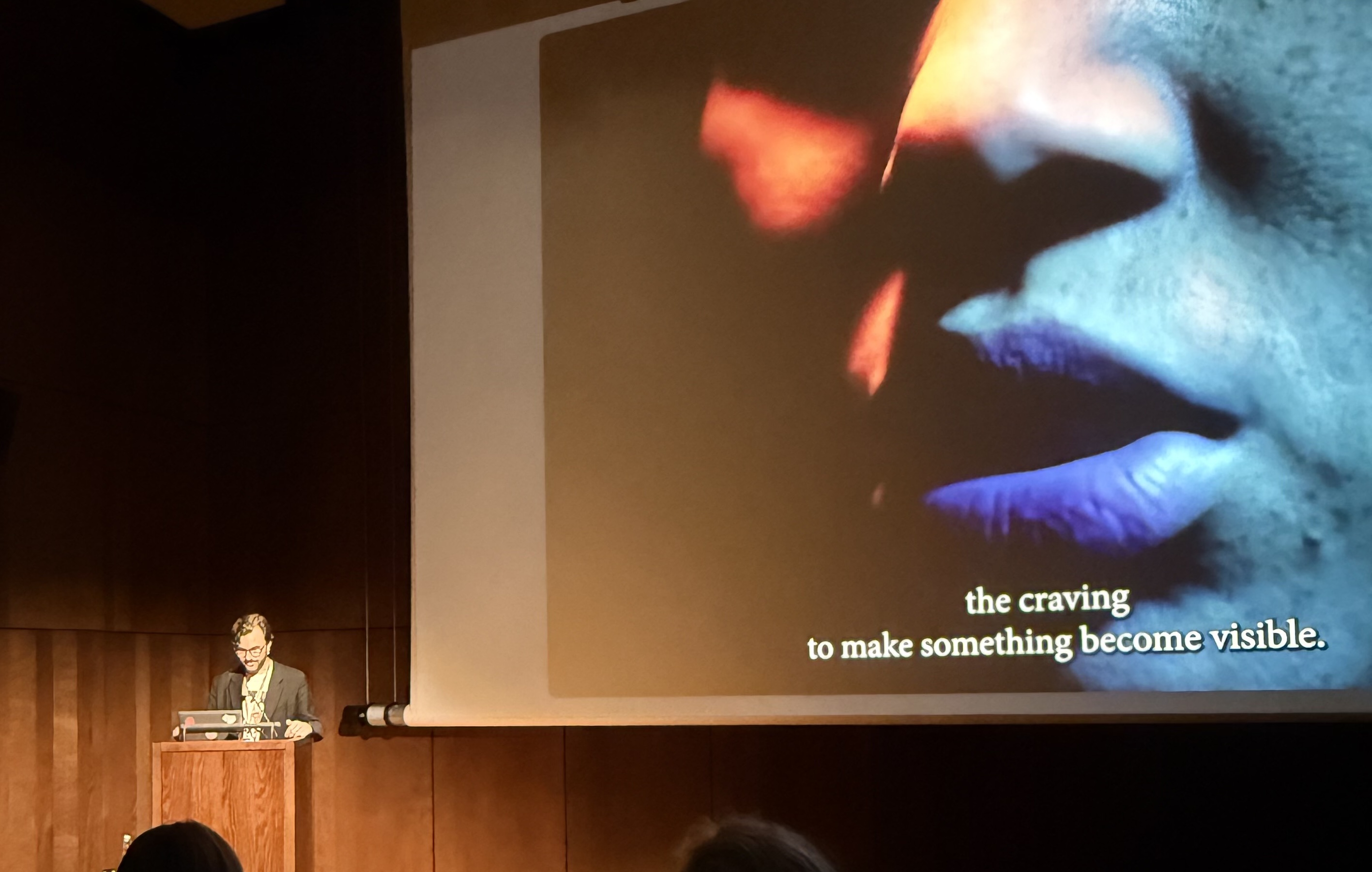 the craving
to make something become visible.